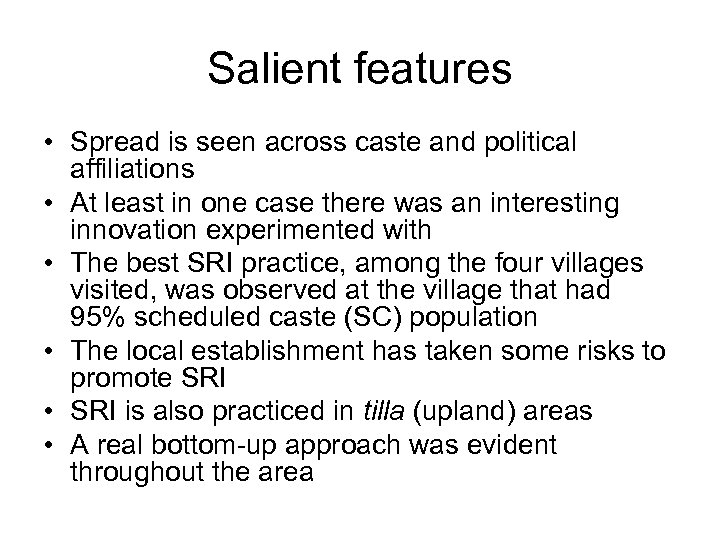 Salient features

• Spread is seen across caste and political affiliations
• At least in one case there was an interesting innovation experimented with
• The best SRI practice, among the four villages visited, was observed at the village that had 95% scheduled caste (SC) population
• The local establishment has taken some risks to promote SRI
• SRI is also practiced in tilla (upland) areas
• A real bottom-up approach was evident throughout the area